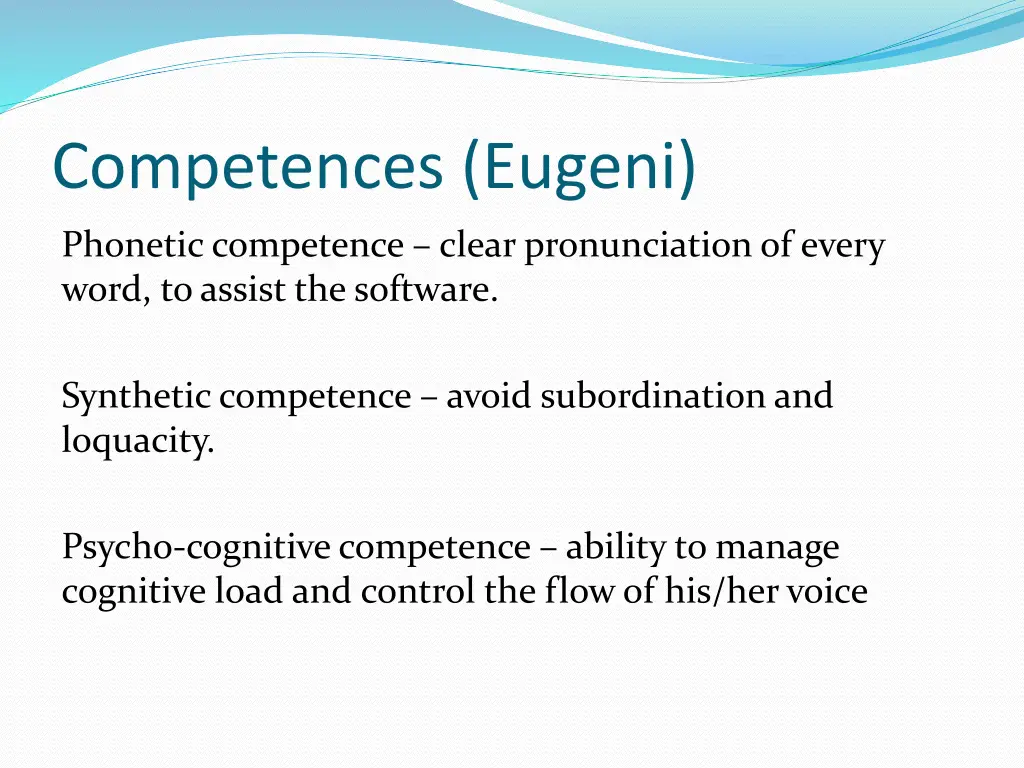 Competences (Eugeni)

Phonetic competence – clear pronunciation of every word, to assist the software.

Synthetic competence – avoid subordination and loquacity.

Psycho-cognitive competence – ability to manage cognitive load and control the flow of his/her voice